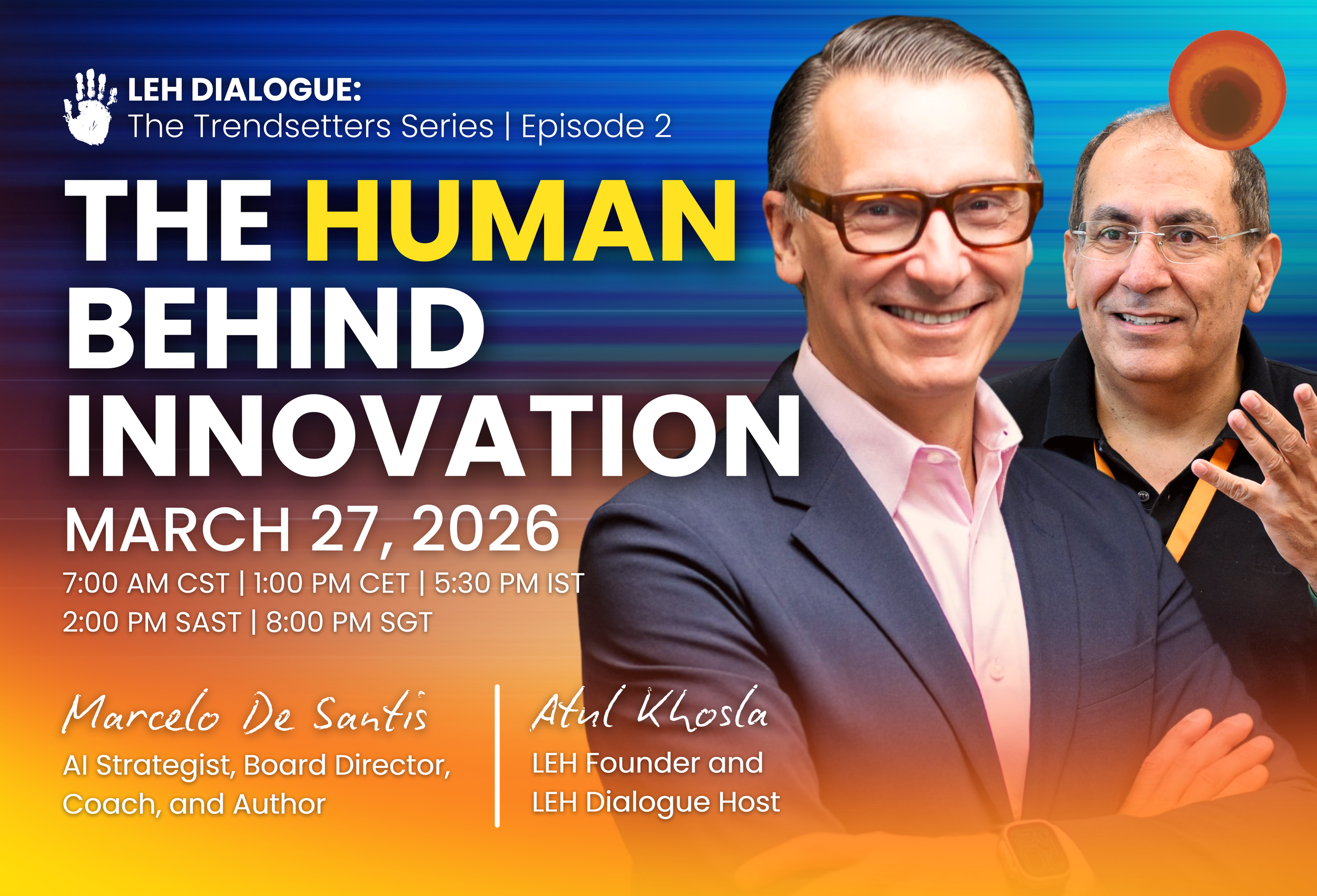 LEH DIALOGUE:
The Trendsetters Series | Episode 2

THE HUMAN BEHIND INNOVATION

MARCH 27, 2026

7:00 AM CST | 1:00 PM CET | 5:30 PM IST
2:00 PM SAST | 8:00 PM SGT

Marcelo De Santis
AI Strategist, Board Director, Coach, and Author

Atul Khosla
LEH Founder and LEH Dialogue Host